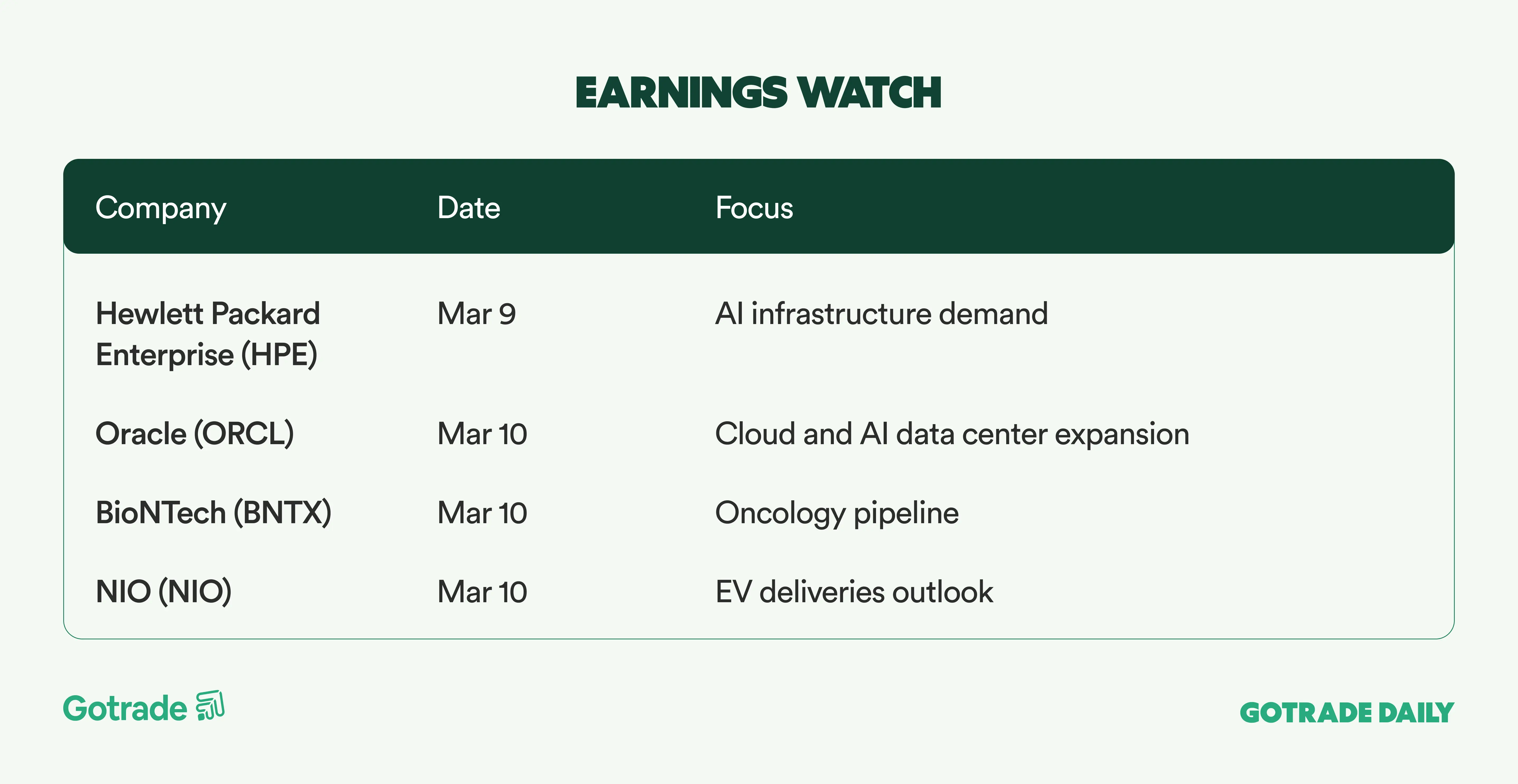 EARNINGS WATCH

| Company | Date | Focus |
|---|---|---|
| Hewlett Packard Enterprise (HPE) | Mar 9 | AI infrastructure demand |
| Oracle (ORCL) | Mar 10 | Cloud and AI data center expansion |
| BioNTech (BNTX) | Mar 10 | Oncology pipeline |
| NIO (NIO) | Mar 10 | EV deliveries outlook |

Gotrade

GOTRADE DAILY